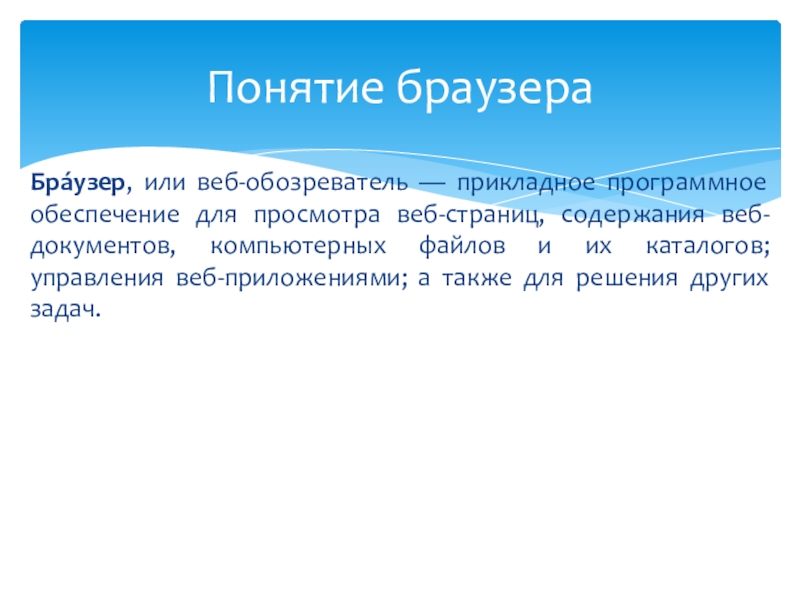 Понятие браузера

Бра́узер, или веб-обозреватель — прикладное программное обеспечение для просмотра веб-страниц, содержания веб-документов, компьютерных файлов и их каталогов; управления веб-приложениями; а также для решения других задач.